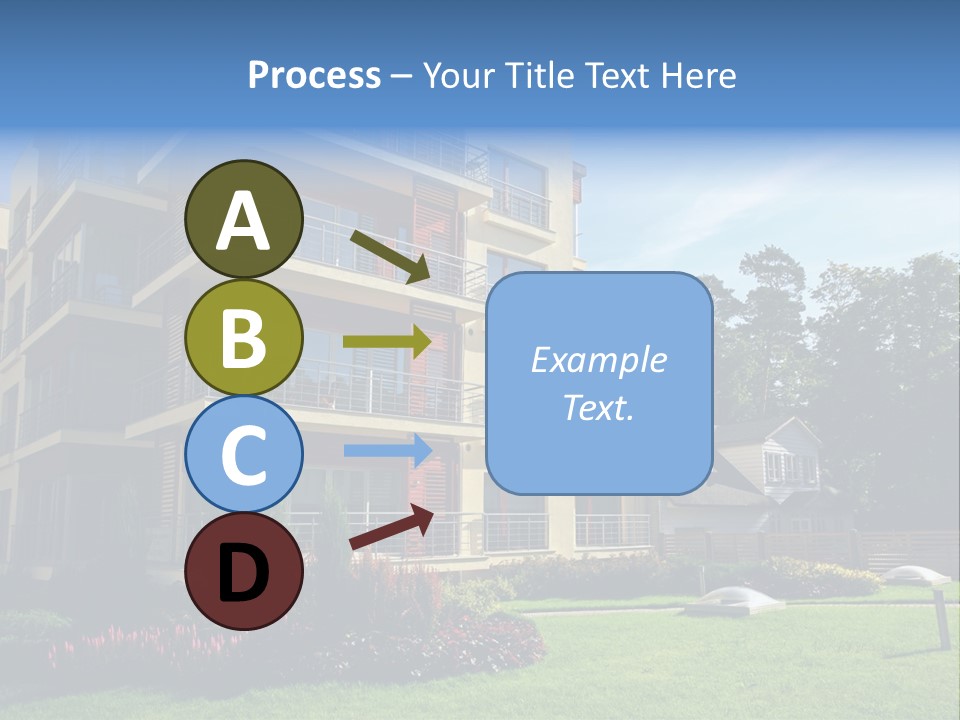 Process – Your Title Text Here

A

B

C

D

Example Text.